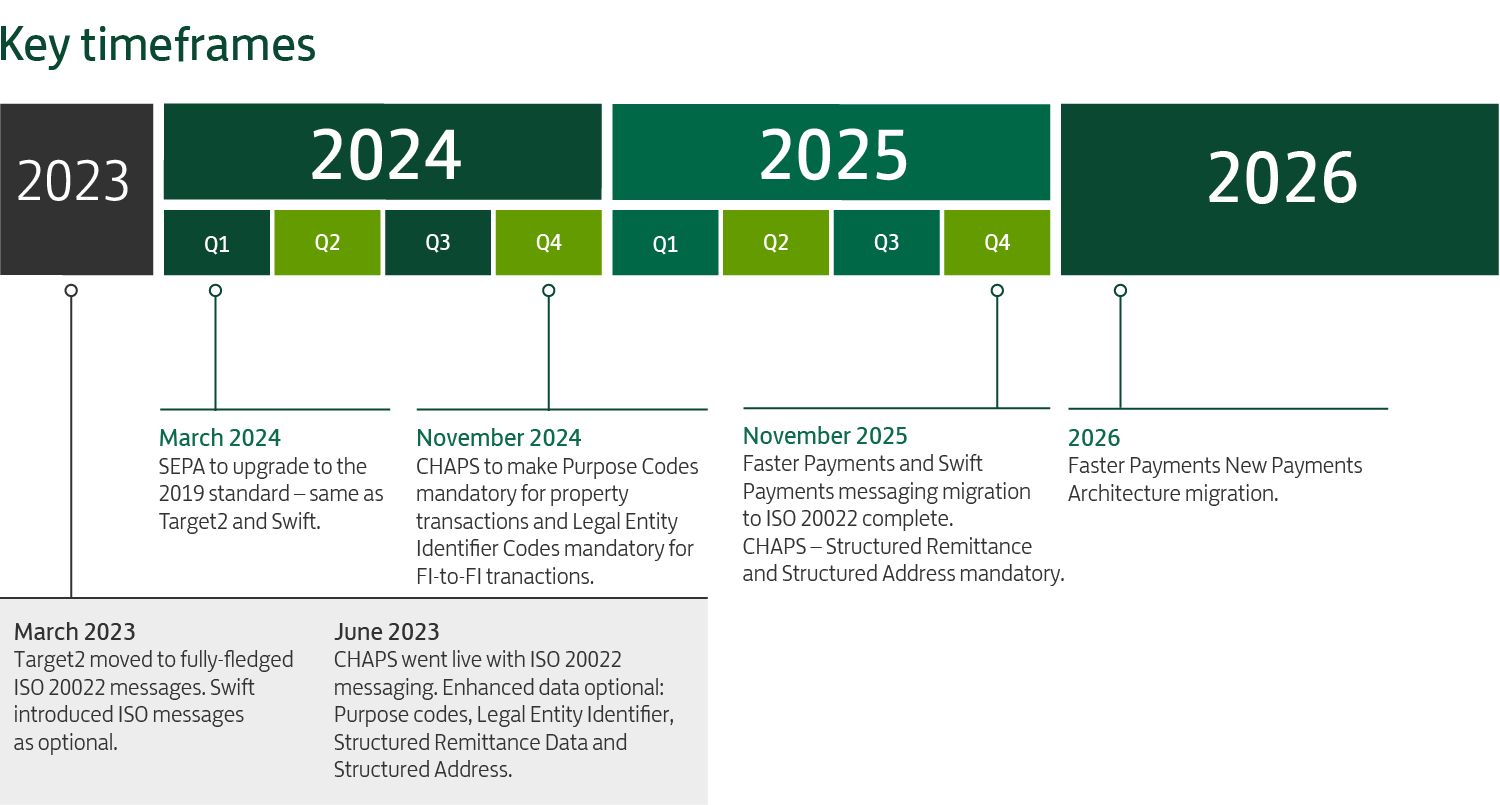 Key timeframes

2023

2024

Q1 Q2 Q3 Q4

2025

Q1 Q2 Q3 Q4

2026

March 2024
SEPA to upgrade to the 2019 standard – same as Target2 and Swift.

November 2024
CHAPS to make Purpose Codes mandatory for property transactions and Legal Entity Identifier Codes mandatory for FI-to-FI tranactions.

November 2025
Faster Payments and Swift Payments messaging migration to ISO 20022 complete.
CHAPS – Structured Remittance and Structured Address mandatory.

2026
Faster Payments New Payments Architecture migration.

March 2023
Target2 moved to fully-fledged ISO 20022 messages. Swift introduced ISO messages as optional.

June 2023
CHAPS went live with ISO 20022 messaging. Enhanced data optional: Purpose codes, Legal Entity Identifier, Structured Remittance Data and Structured Address.